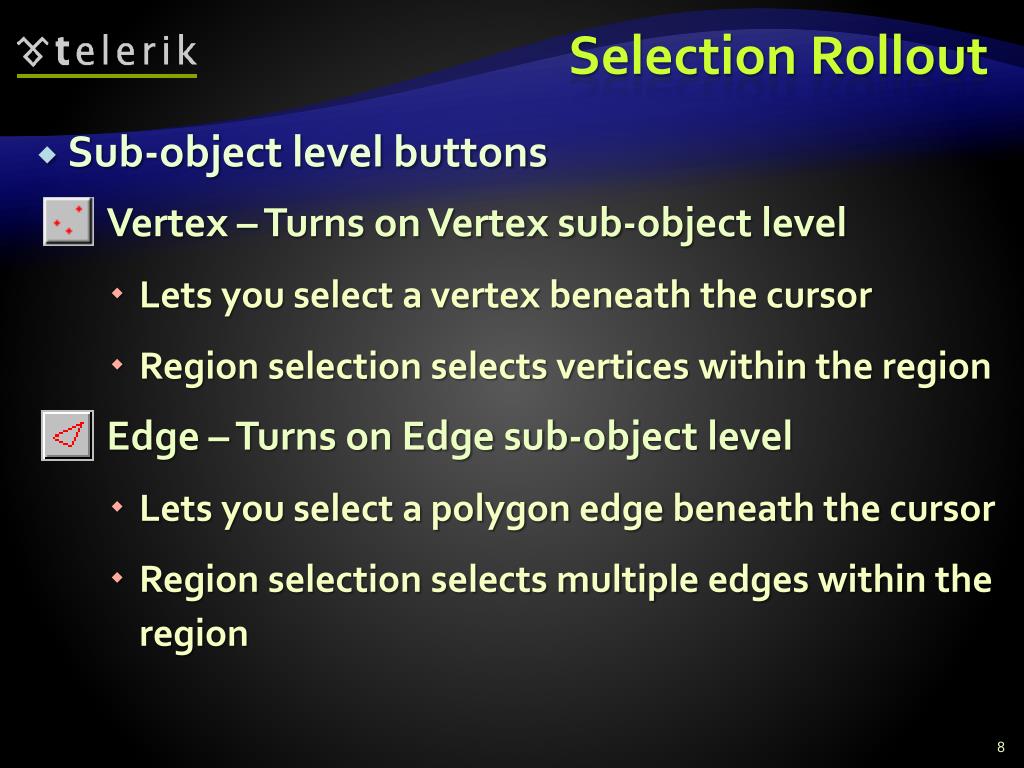 telerik

Selection Rollout

Sub-object level buttons

Vertex – Turns on Vertex sub-object level

Lets you select a vertex beneath the cursor

Region selection selects vertices within the region

Edge – Turns on Edge sub-object level

Lets you select a polygon edge beneath the cursor

Region selection selects multiple edges within the region

8